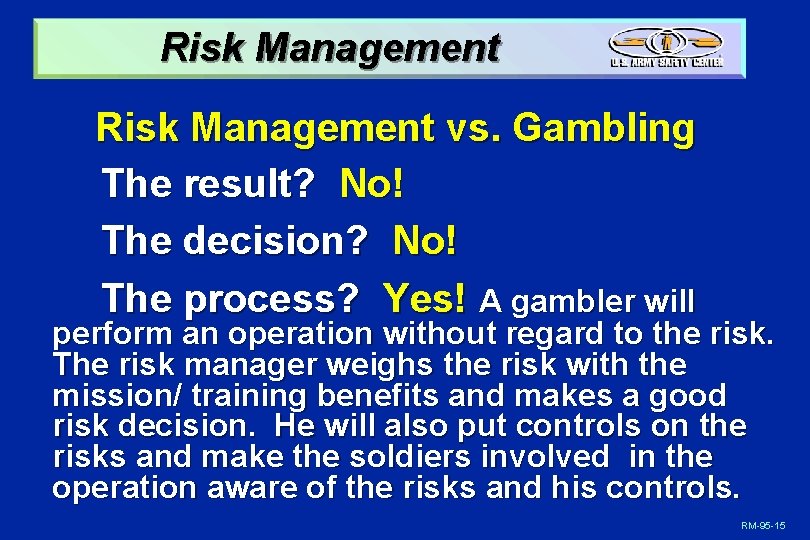 Risk Management

U.S. ARMY SAFETY CENTER

Risk Management vs. Gambling

The result? No!

The decision? No!

The process? Yes! A gambler will perform an operation without regard to the risk. The risk manager weighs the risk with the mission/ training benefits and makes a good risk decision. He will also put controls on the risks and make the soldiers involved in the operation aware of the risks and his controls.

RM-95-15